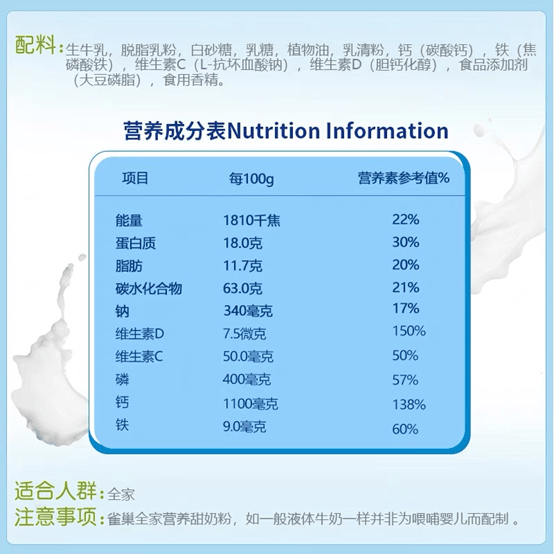 配料：生牛乳，脱脂乳粉，白砂糖，乳糖，植物油，乳清粉，钙（碳酸钙），铁（焦磷酸铁），维生素C（L-抗坏血酸钠），维生素D（胆钙化醇），食品添加剂（大豆磷脂），食用香精。

营养成分表Nutrition Information

| 项目 | 每100g | 营养素参考值% |
|---|---|---|
| 能量 | 1810千焦 | 22% |
| 蛋白质 | 18.0克 | 30% |
| 脂肪 | 11.7克 | 20% |
| 碳水化合物 | 63.0克 | 21% |
| 钠 | 340毫克 | 17% |
| 维生素D | 7.5微克 | 150% |
| 维生素C | 50.0毫克 | 50% |
| 磷 | 400毫克 | 57% |
| 钙 | 1100毫克 | 138% |
| 铁 | 9.0毫克 | 60% |

适合人群：全家

注意事项：雀巢全家营养甜奶粉，如一般液体牛奶一样并非为喂哺婴儿而配制。